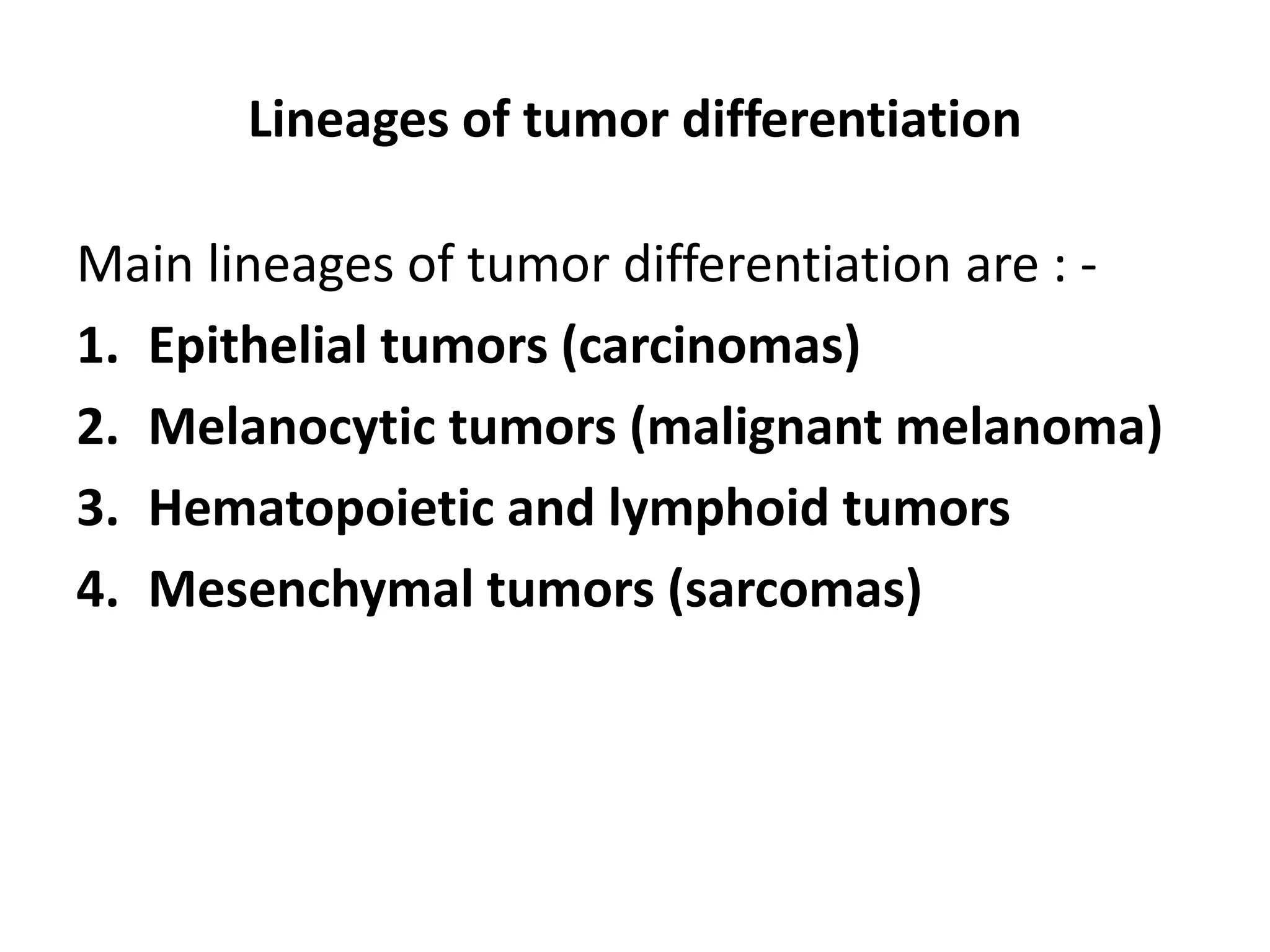 Lineages of tumor differentiation

Main lineages of tumor differentiation are : -

1. Epithelial tumors (carcinomas)
2. Melanocytic tumors (malignant melanoma)
3. Hematopoietic and lymphoid tumors
4. Mesenchymal tumors (sarcomas)